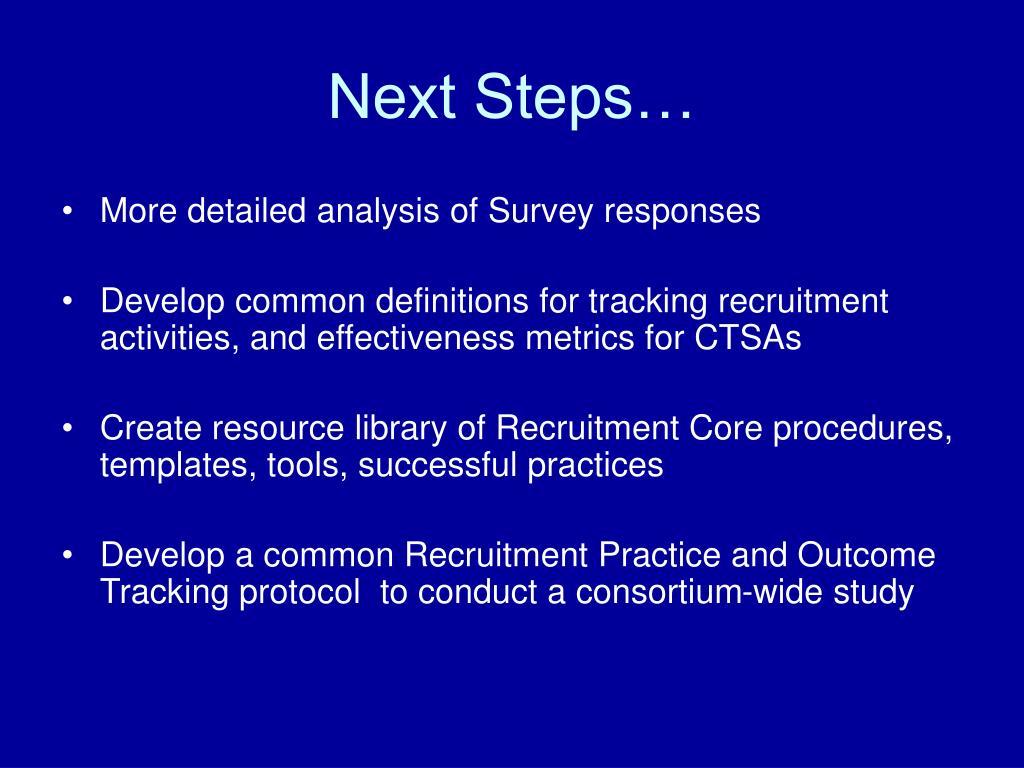 Next Steps…

• More detailed analysis of Survey responses

• Develop common definitions for tracking recruitment activities, and effectiveness metrics for CTSAs

• Create resource library of Recruitment Core procedures, templates, tools, successful practices

• Develop a common Recruitment Practice and Outcome Tracking protocol to conduct a consortium-wide study